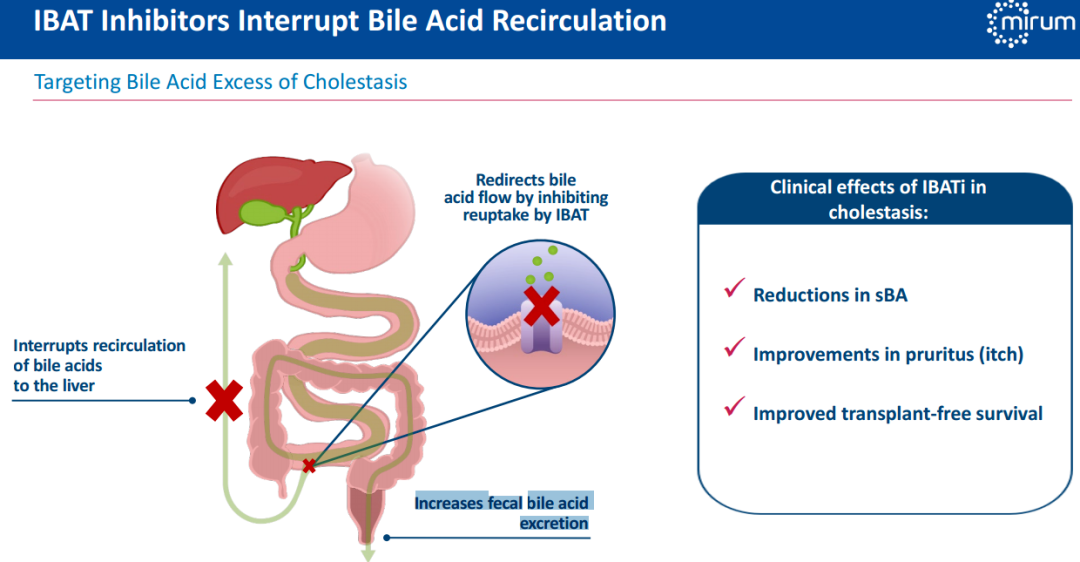 IBAT Inhibitors Interrupt Bile Acid Recirculation

mirum

Targeting Bile Acid Excess of Cholestasis

Redirects bile acid flow by inhibiting reuptake by IBAT

Interrupts recirculation of bile acids to the liver

Increases fecal bile acid excretion

Clinical effects of IBATi in cholestasis:

✓ Reductions in sBA

✓ Improvements in pruritus (itch)

✓ Improved transplant-free survival